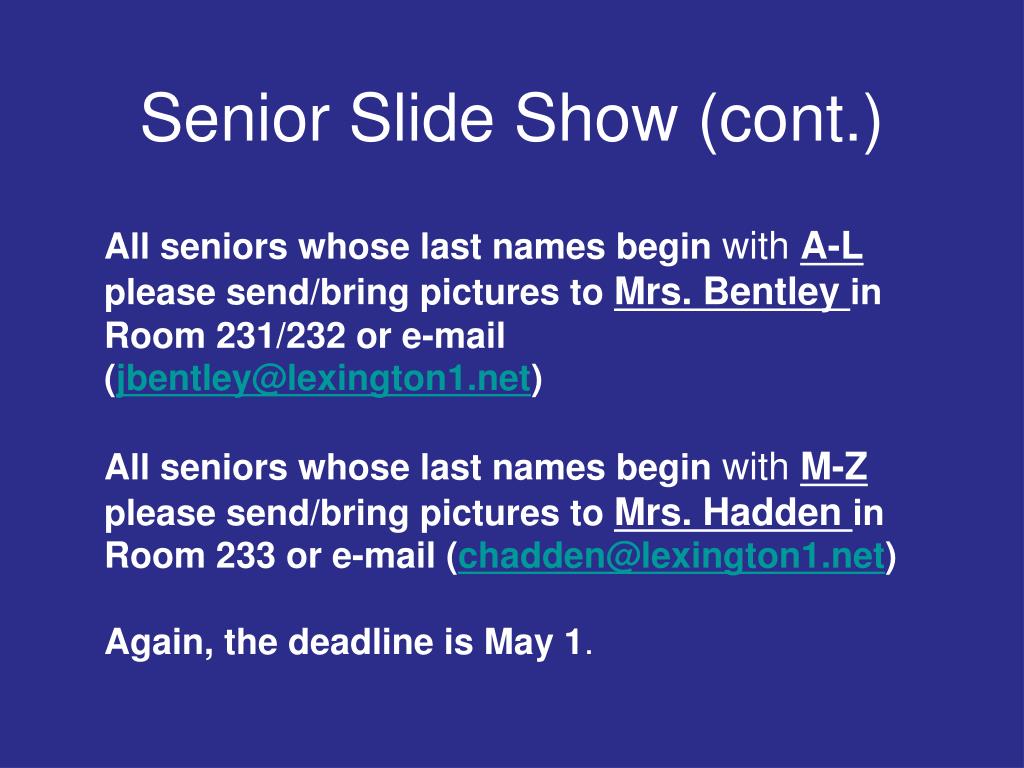 Senior Slide Show (cont.)

All seniors whose last names begin with A-L please send/bring pictures to Mrs. Bentley in Room 231/232 or e-mail (jbentley@lexington1.net)

All seniors whose last names begin with M-Z please send/bring pictures to Mrs. Hadden in Room 233 or e-mail (chadden@lexington1.net)

Again, the deadline is May 1.